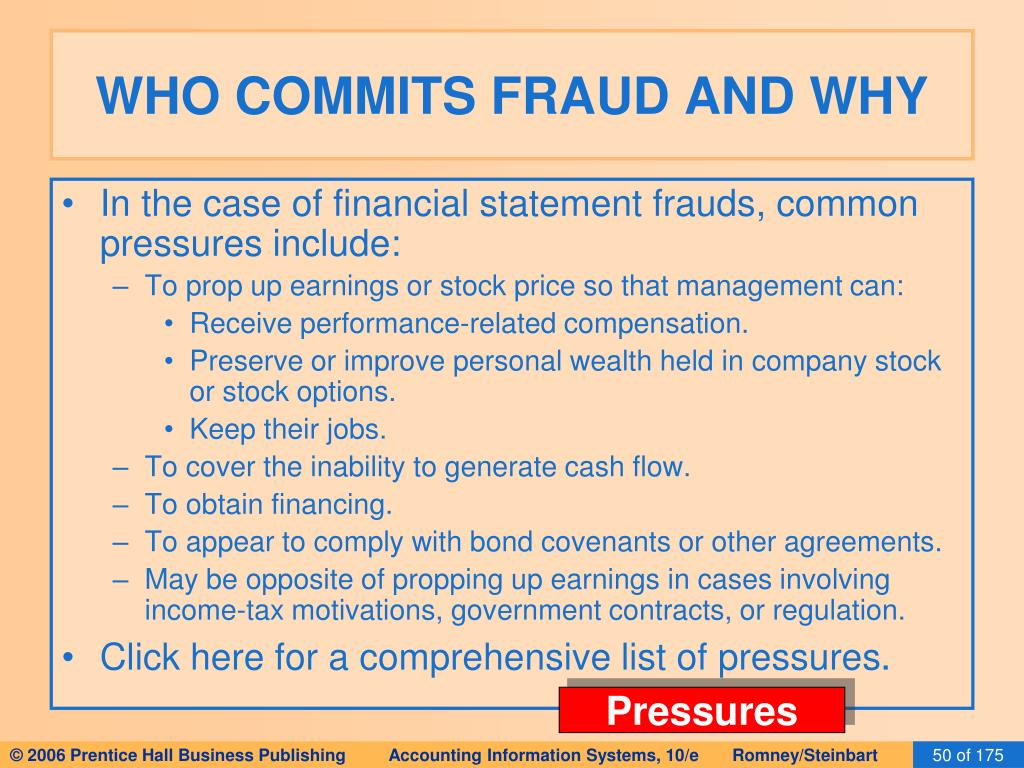 WHO COMMITS FRAUD AND WHY

• In the case of financial statement frauds, common pressures include:
– To prop up earnings or stock price so that management can:
• Receive performance-related compensation.
• Preserve or improve personal wealth held in company stock or stock options.
• Keep their jobs.
– To cover the inability to generate cash flow.
– To obtain financing.
– To appear to comply with bond covenants or other agreements.
– May be opposite of propping up earnings in cases involving income-tax motivations, government contracts, or regulation.
• Click here for a comprehensive list of pressures.

Pressures

© 2006 Prentice Hall Business Publishing Accounting Information Systems, 10/e Romney/Steinbart 50 of 175